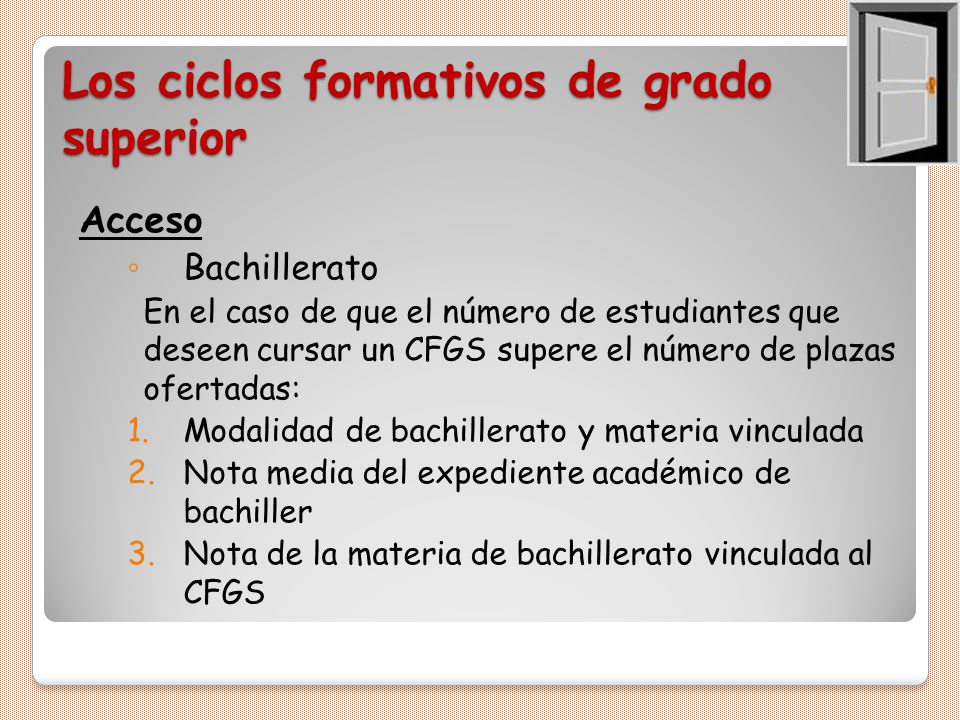 Los ciclos formativos de grado superior

Acceso

◦ Bachillerato

En el caso de que el número de estudiantes que deseen cursar un CFGS supere el número de plazas ofertadas:

1. Modalidad de bachillerato y materia vinculada
2. Nota media del expediente académico de bachiller
3. Nota de la materia de bachillerato vinculada al CFGS